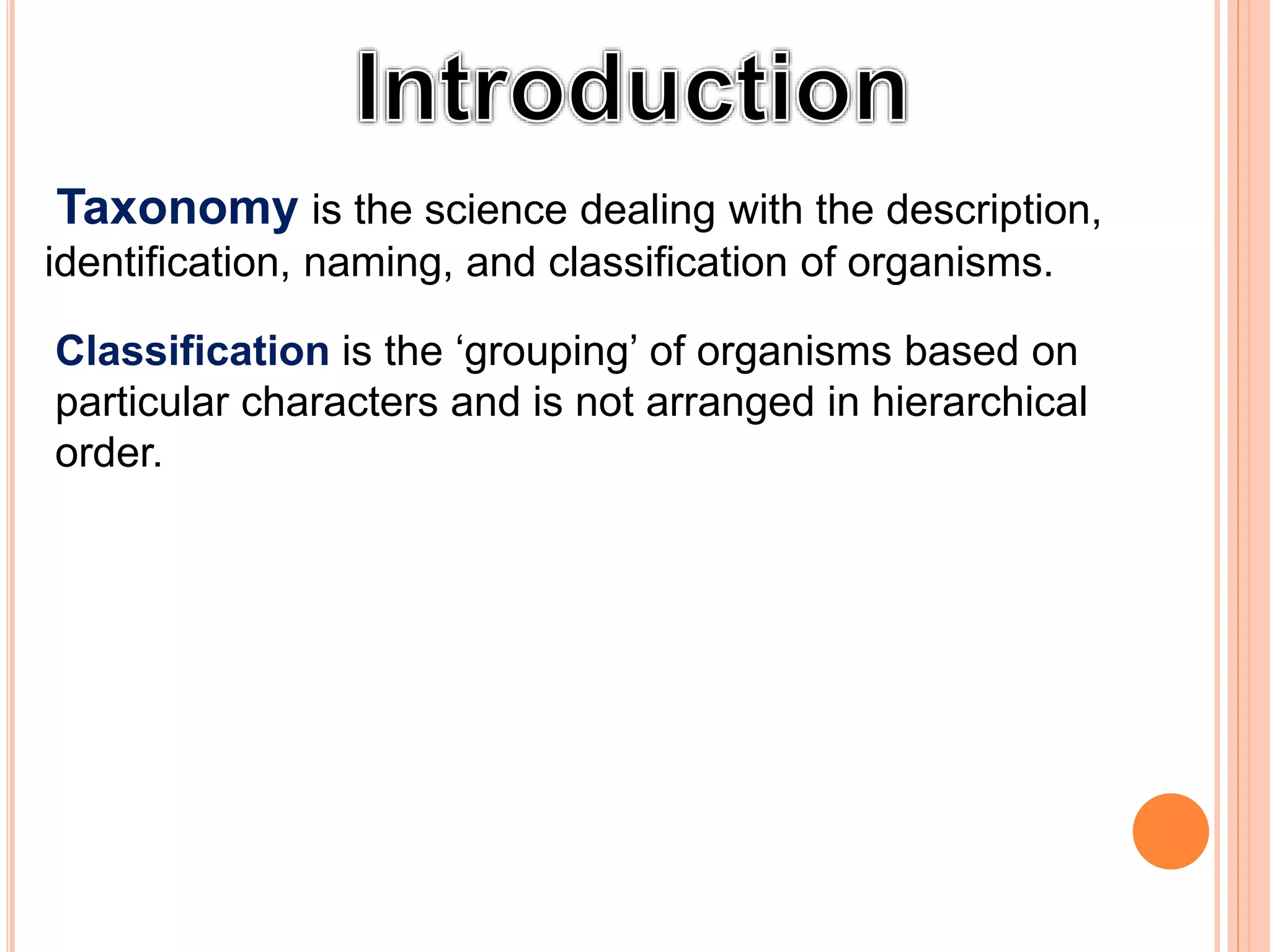 Introduction

Taxonomy is the science dealing with the description, identification, naming, and classification of organisms.

Classification is the ‘grouping’ of organisms based on particular characters and is not arranged in hierarchical order.